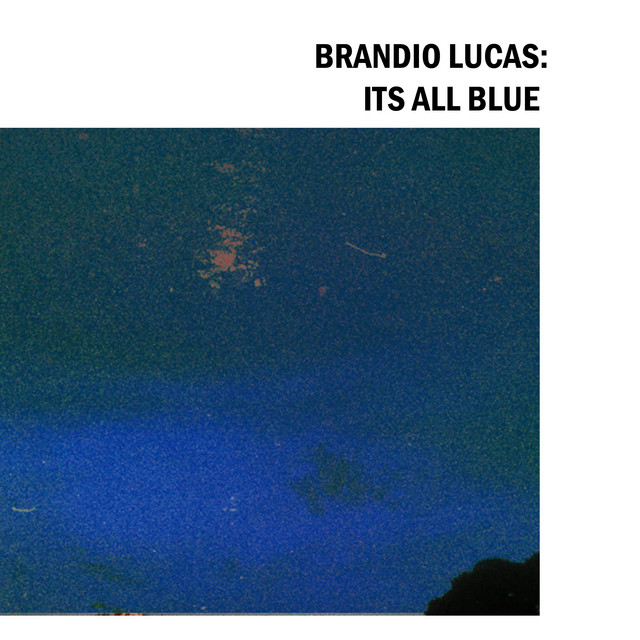 BRANDIO LUCAS:
ITS ALL BLUE